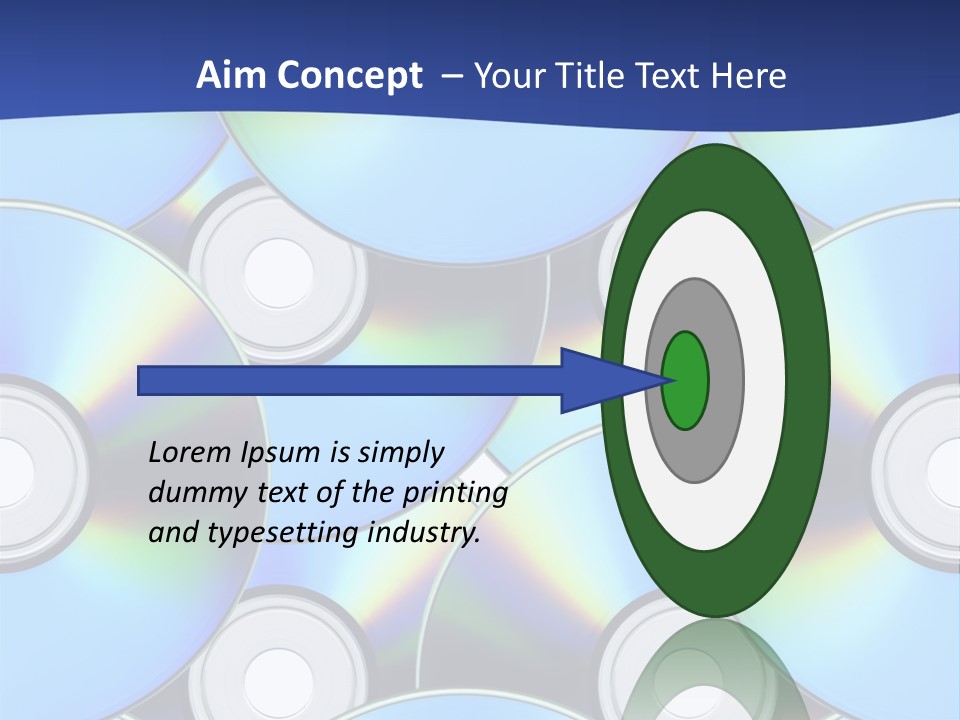 Aim Concept – Your Title Text Here

Lorem Ipsum is simply dummy text of the printing and typesetting industry.